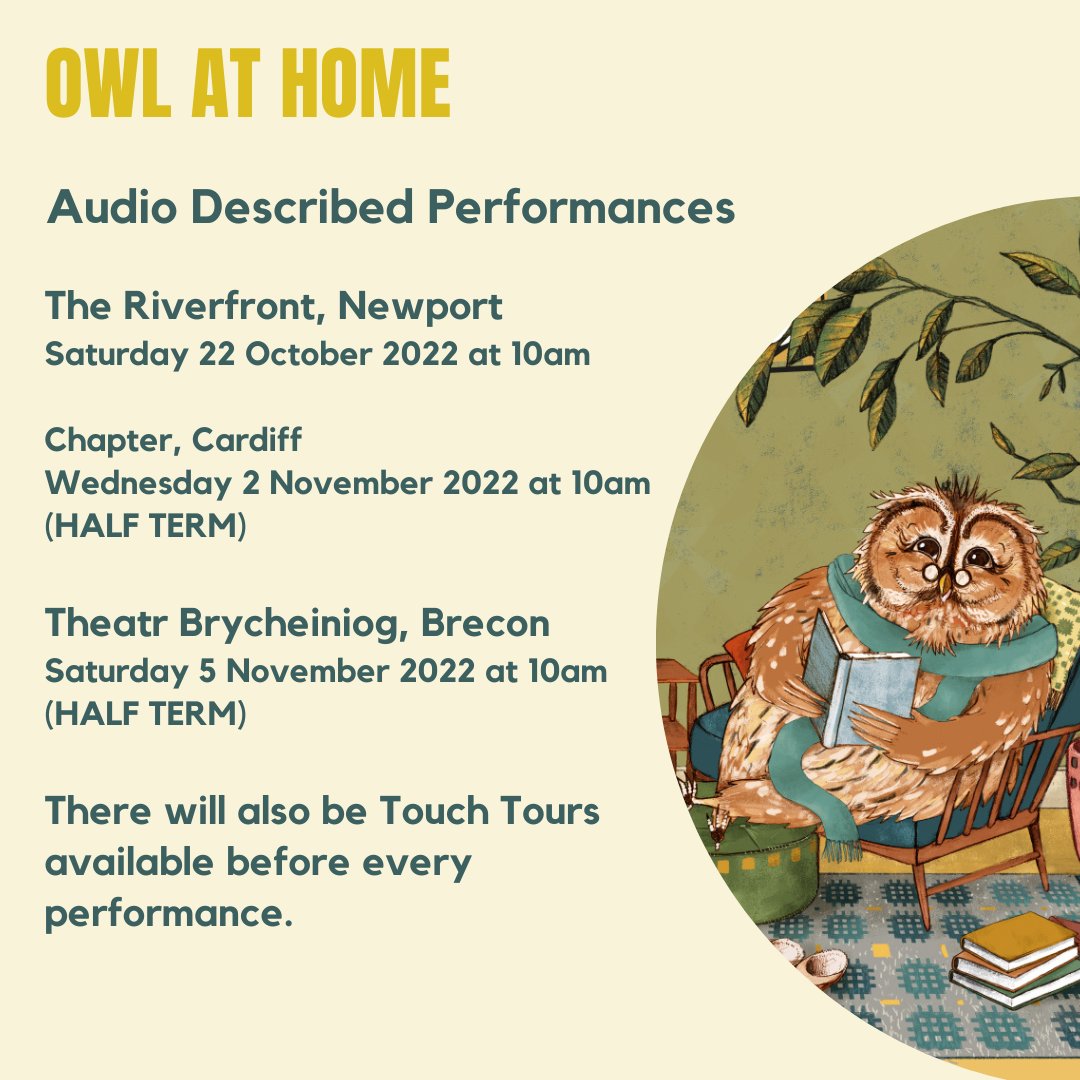 OWL AT HOME

Audio Described Performances

The Riverfront, Newport
Saturday 22 October 2022 at 10am

Chapter, Cardiff
Wednesday 2 November 2022 at 10am
(HALF TERM)

Theatr Brycheiniog, Brecon
Saturday 5 November 2022 at 10am
(HALF TERM)

There will also be Touch Tours available before every performance.